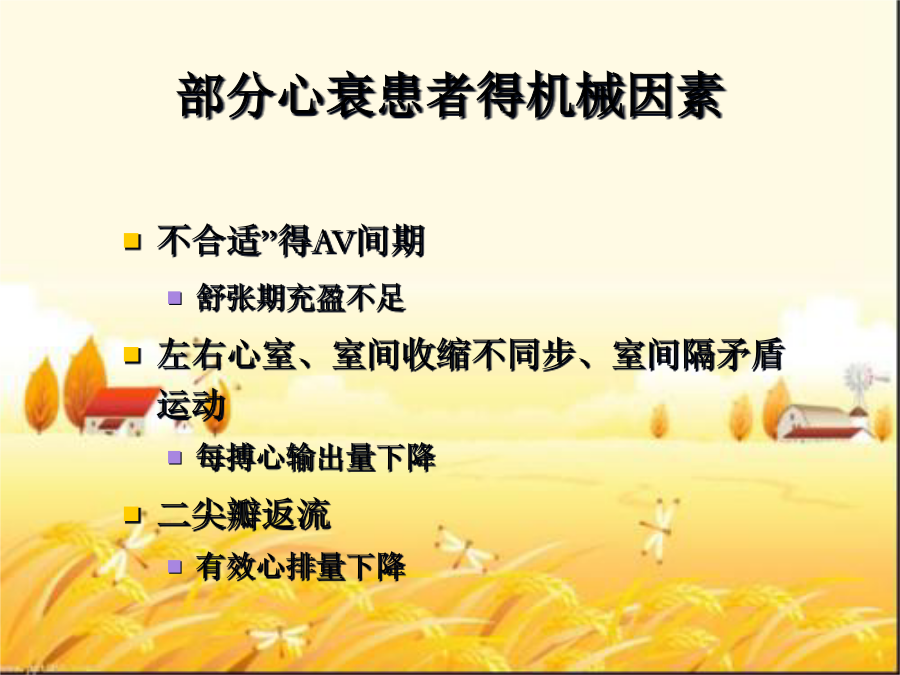 部分心衰患者得机械因素

不合适”得AV间期

舒张期充盈不足

左右心室、室间收缩不同步、室间隔矛盾运动

每搏心输出量下降

二尖瓣返流

有效心排量下降